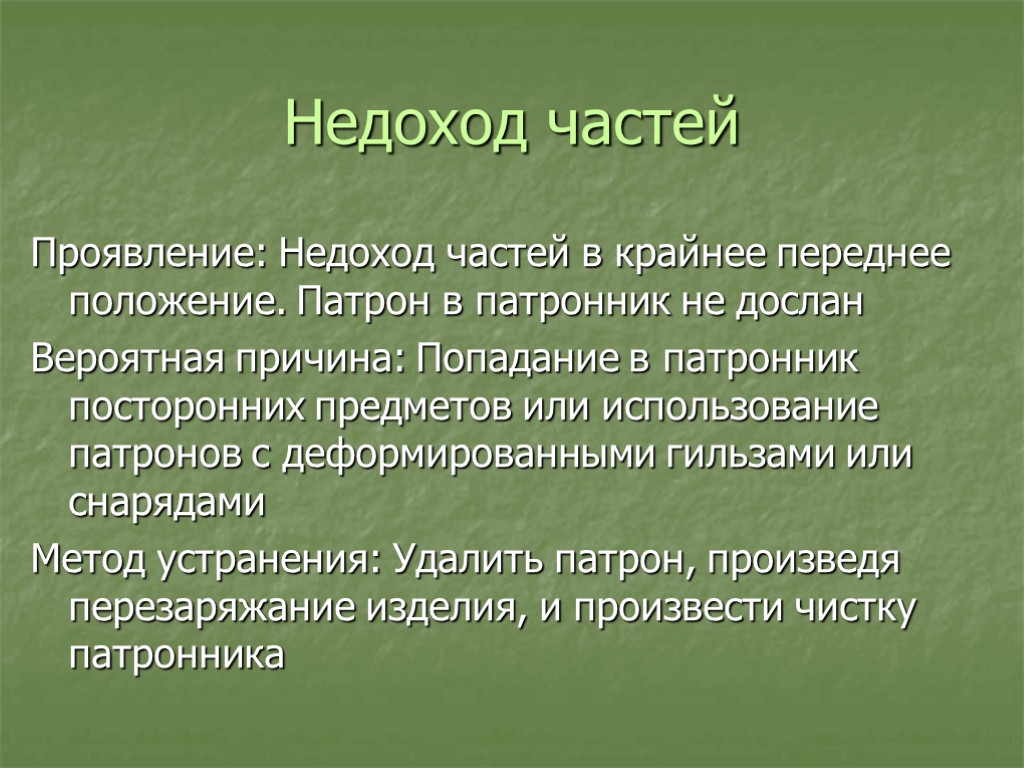 Недоход частей

Проявление: Недоход частей в крайнее переднее положение. Патрон в патронник не дослан

Вероятная причина: Попадание в патронник посторонних предметов или использование патронов с деформированными гильзами или снарядами

Метод устранения: Удалить патрон, произведя перезаряжание изделия, и произвести чистку патронника